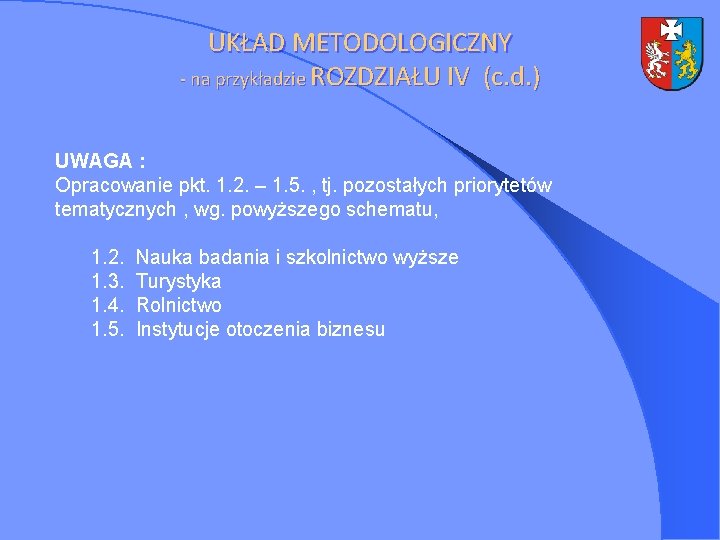 UKŁAD METODOLOGICZNY
- na przykładzie ROZDZIAŁU IV (c.d.)

UWAGA :
Opracowanie pkt. 1.2. – 1.5. , tj. pozostałych priorytetów tematycznych , wg. powyższego schematu,

1.2. Nauka badania i szkolnictwo wyższe
1.3. Turystyka
1.4. Rolnictwo
1.5. Instytucje otoczenia biznesu